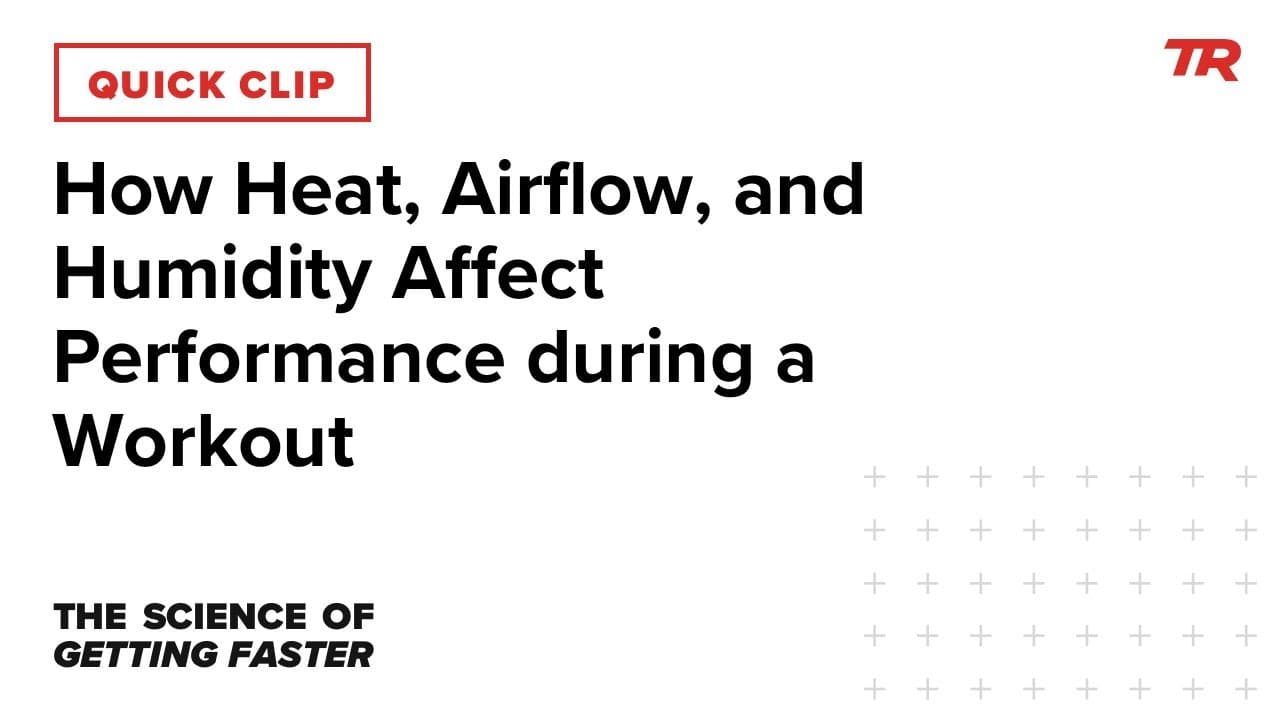 QUICK CLIP

TR

How Heat, Airflow, and Humidity Affect Performance during a Workout

THE SCIENCE OF
GETTING FASTER